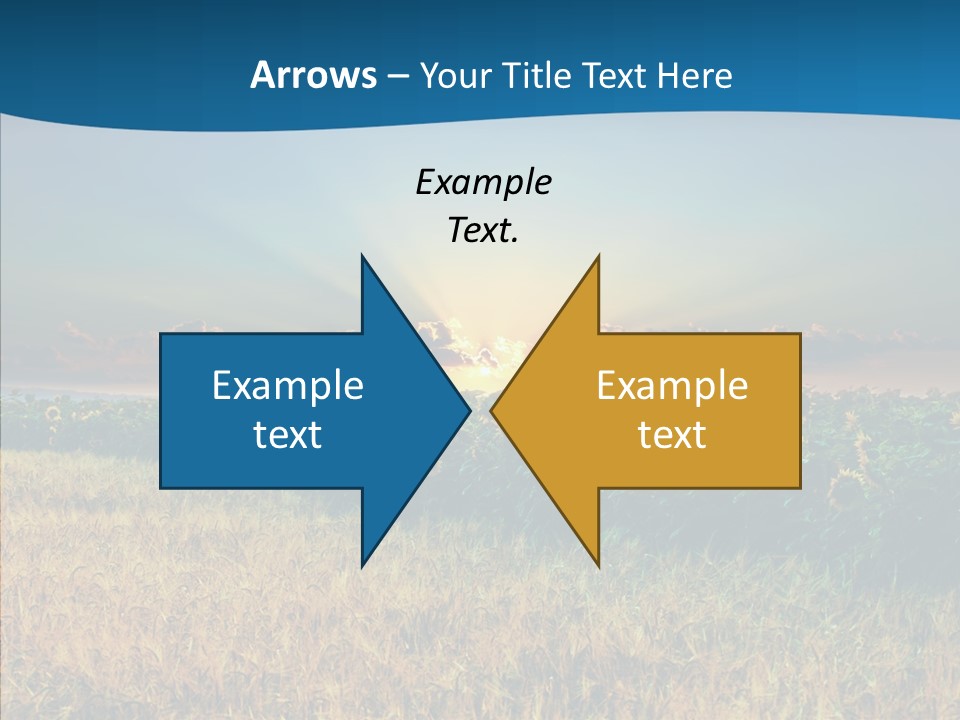 Arrows – Your Title Text Here

Example Text.

Example text

Example text